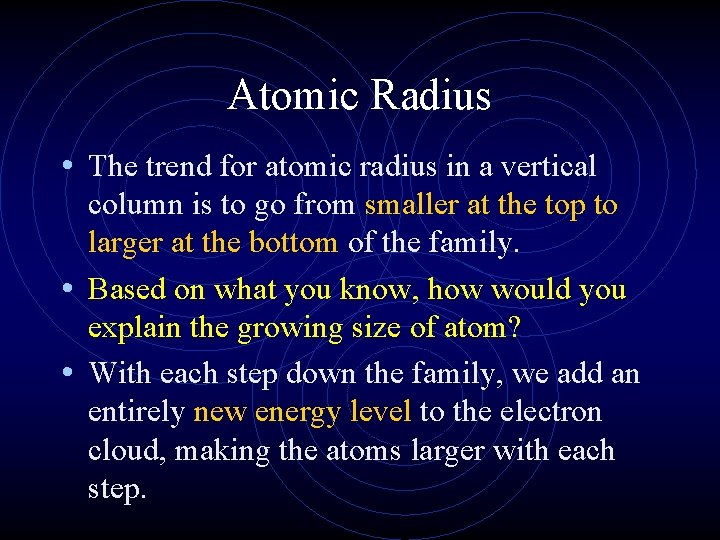 Atomic Radius

• The trend for atomic radius in a vertical column is to go from smaller at the top to larger at the bottom of the family.

• Based on what you know, how would you explain the growing size of atom?

• With each step down the family, we add an entirely new energy level to the electron cloud, making the atoms larger with each step.